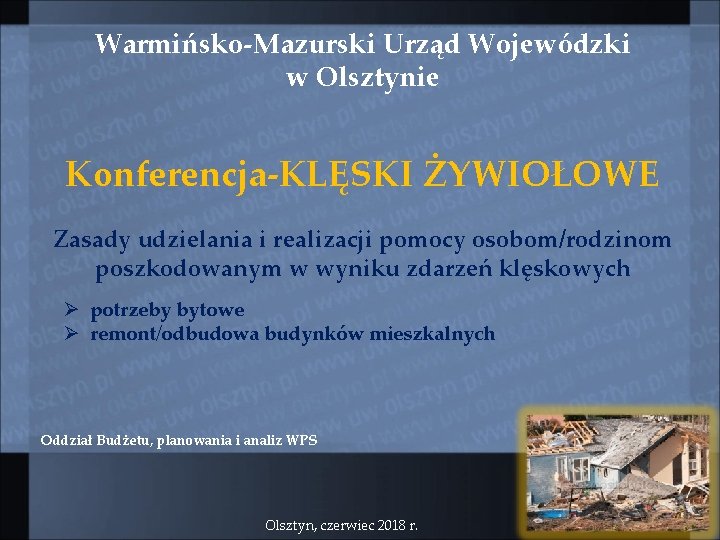 Warmińsko-Mazurski Urząd Wojewódzki w Olsztynie

Konferencja-KLĘSKI ŻYWIOŁOWE

Zasady udzielania i realizacji pomocy osobom/rodzinom poszkodowanym w wyniku zdarzeń klęskowych

➢ potrzeby bytowe
➢ remont/odbudowa budynków mieszkalnych

Oddział Budżetu, planowania i analiz WPS

Olsztyn, czerwiec 2018 r.